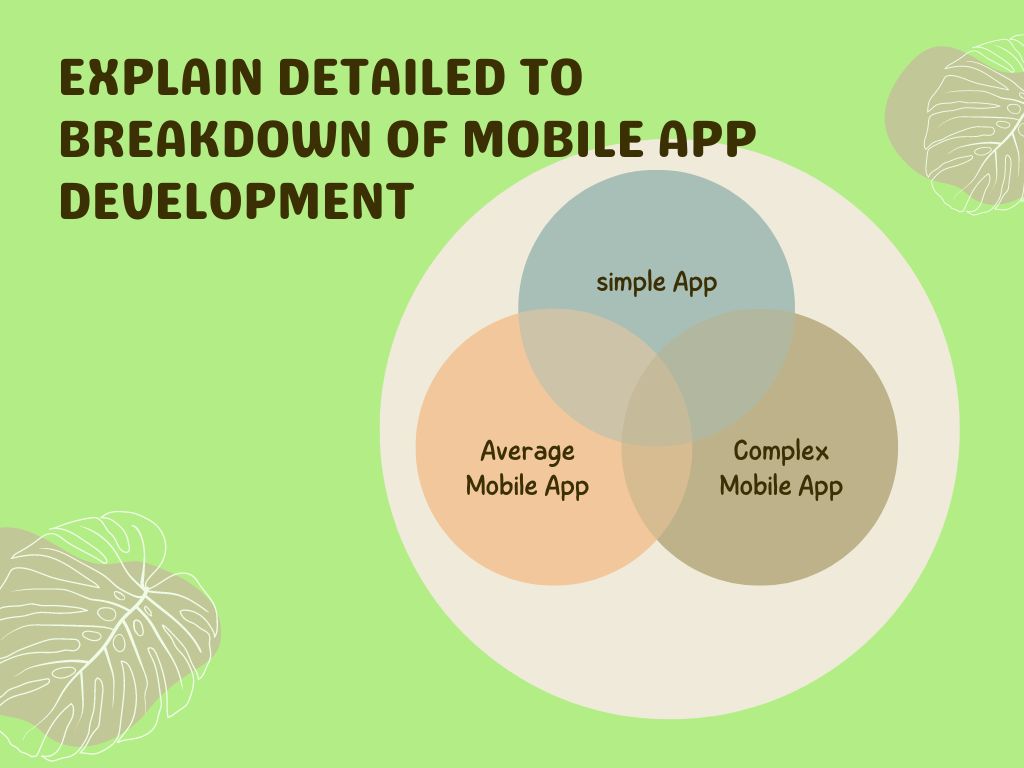 EXPLAIN DETAILED TO BREAKDOWN OF MOBILE APP DEVELOPMENT

simple App

Average Mobile App

Complex Mobile App